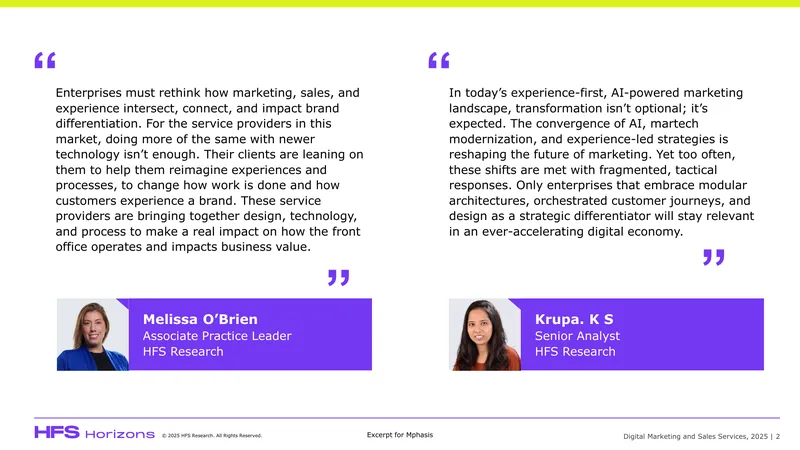 “

Enterprises must rethink how marketing, sales, and experience intersect, connect, and impact brand differentiation. For the service providers in this market, doing more of the same with newer technology isn’t enough. Their clients are leaning on them to help them reimagine experiences and processes, to change how work is done and how customers experience a brand. These service providers are bringing together design, technology, and process to make a real impact on how the front office operates and impacts business value.

”

Melissa O’Brien
Associate Practice Leader
HFS Research

“

In today’s experience-first, AI-powered marketing landscape, transformation isn’t optional; it’s expected. The convergence of AI, martech modernization, and experience-led strategies is reshaping the future of marketing. Yet too often, these shifts are met with fragmented, tactical responses. Only enterprises that embrace modular architectures, orchestrated customer journeys, and design as a strategic differentiator will stay relevant in an ever-accelerating digital economy.

”

Krupa. K S
Senior Analyst
HFS Research

HFS Horizons © 2025 HFS Research. All Rights Reserved.

Excerpt for Mphasis

Digital Marketing and Sales Services, 2025 | 2